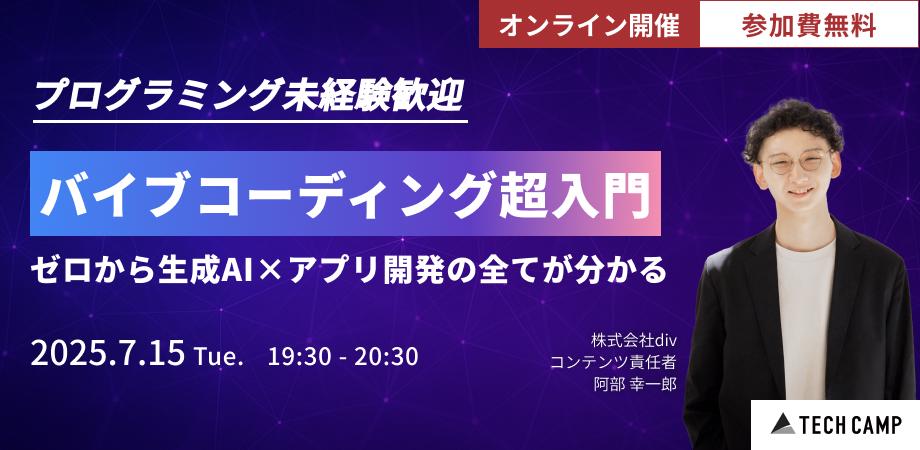 オンライン開催　参加費無料

プログラミング未経験歓迎

バイブコーディング超入門

ゼロから生成AI×アプリ開発の全てが分かる

2025.7.15 Tue.　19:30 - 20:30

株式会社div
コンテンツ責任者
阿部 幸一郎

TECH CAMP